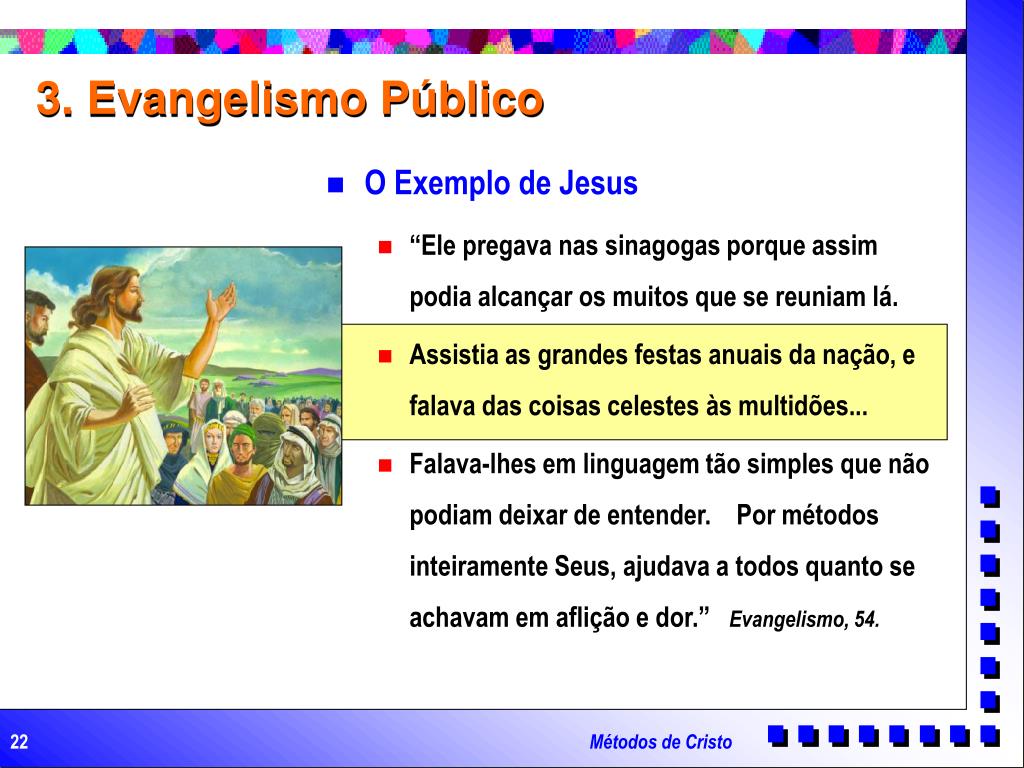 3. Evangelismo Público

O Exemplo de Jesus

“Ele pregava nas sinagogas porque assim podia alcançar os muitos que se reuniam lá.

Assistia as grandes festas anuais da nação, e falava das coisas celestes às multidões...

Falava-lhes em linguagem tão simples que não podiam deixar de entender. Por métodos inteiramente Seus, ajudava a todos quanto se achavam em aflição e dor.” Evangelismo, 54.

22

Métodos de Cristo